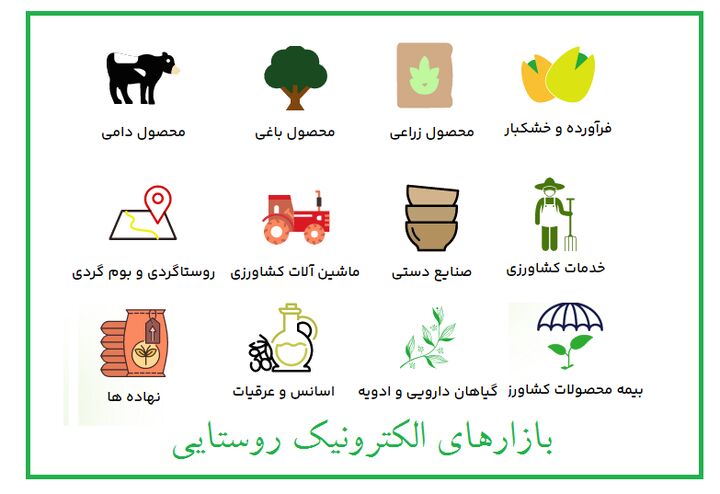 فرآورده و خشکبار
محصول زراعی
محصول باغی
محصول دامی

خدمات کشاورزی
صنایع دستی
ماشین آلات کشاورزی
روستاگردی و بوم گردی

بیمه محصولات کشاورز
گیاهان دارویی و ادویه
اسانس و عرقیات
نهاده ها

بازارهای الکترونیک روستایی